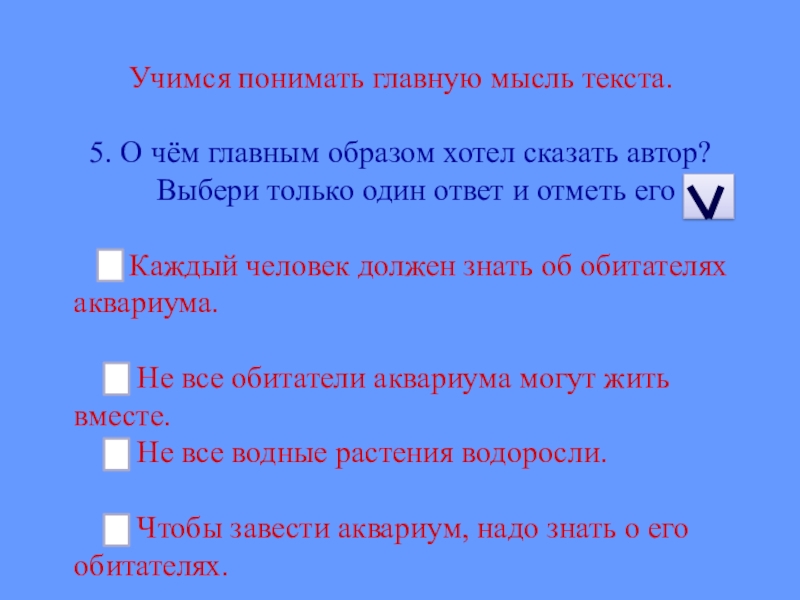 Учимся понимать главную мысль текста.

5. О чём главным образом хотел сказать автор? Выбери только один ответ и отметь его V

Каждый человек должен знать об обитателях аквариума.

Не все обитатели аквариума могут жить вместе.

Не все водные растения водоросли.

Чтобы завести аквариум, надо знать о его обитателях.